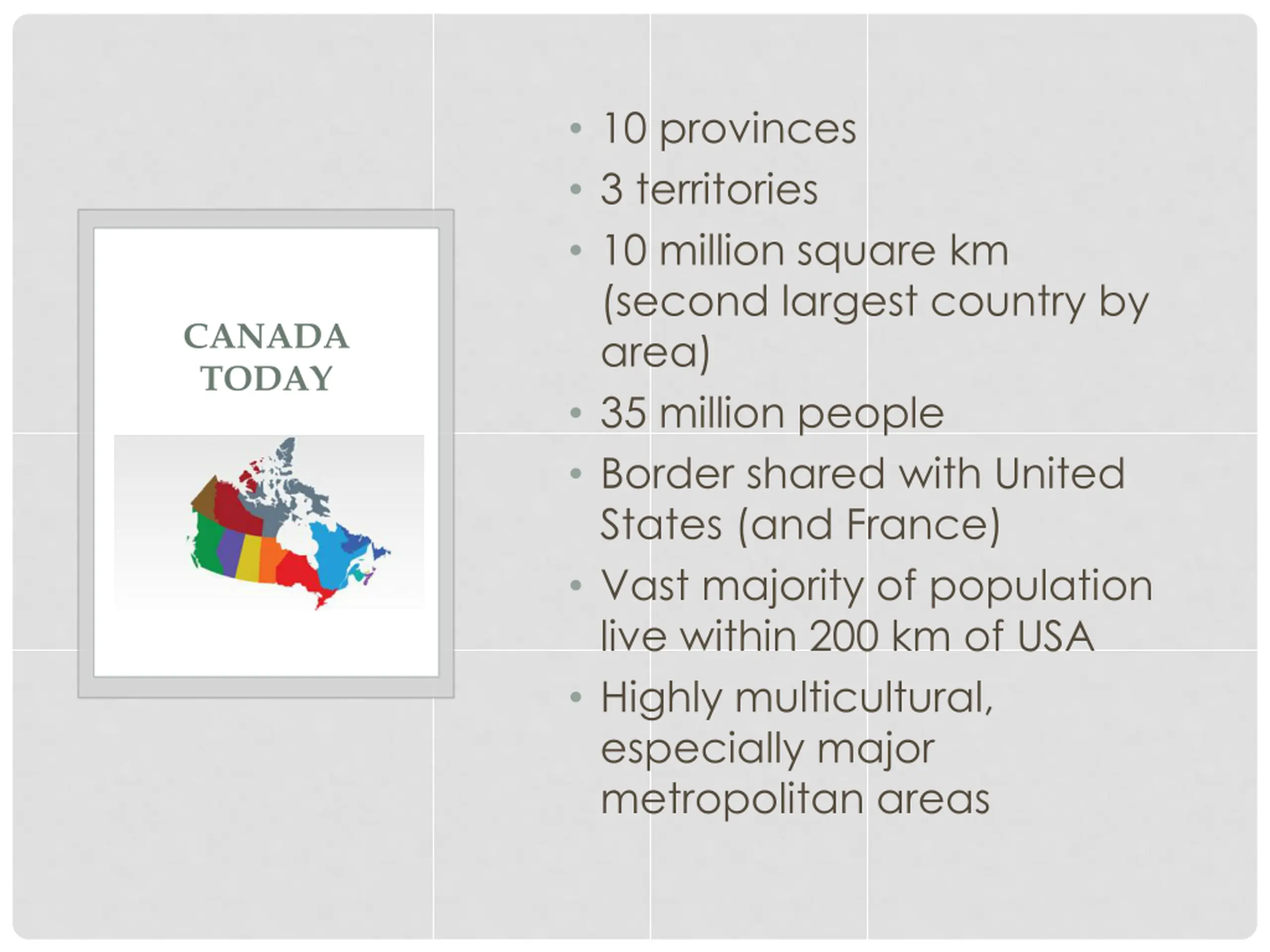 CANADA TODAY

• 10 provinces
• 3 territories
• 10 million square km (second largest country by area)
• 35 million people
• Border shared with United States (and France)
• Vast majority of population live within 200 km of USA
• Highly multicultural, especially major metropolitan areas